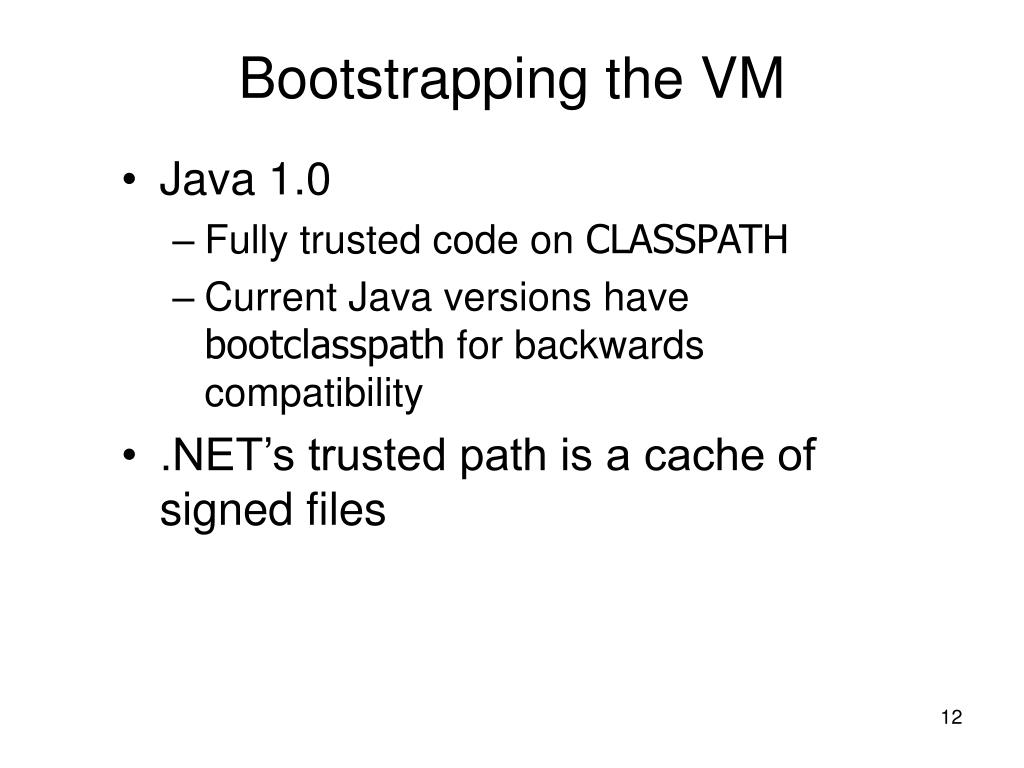 Bootstrapping the VM

• Java 1.0
– Fully trusted code on CLASSPATH
– Current Java versions have bootclasspath for backwards compatibility
• .NET’s trusted path is a cache of signed files

12